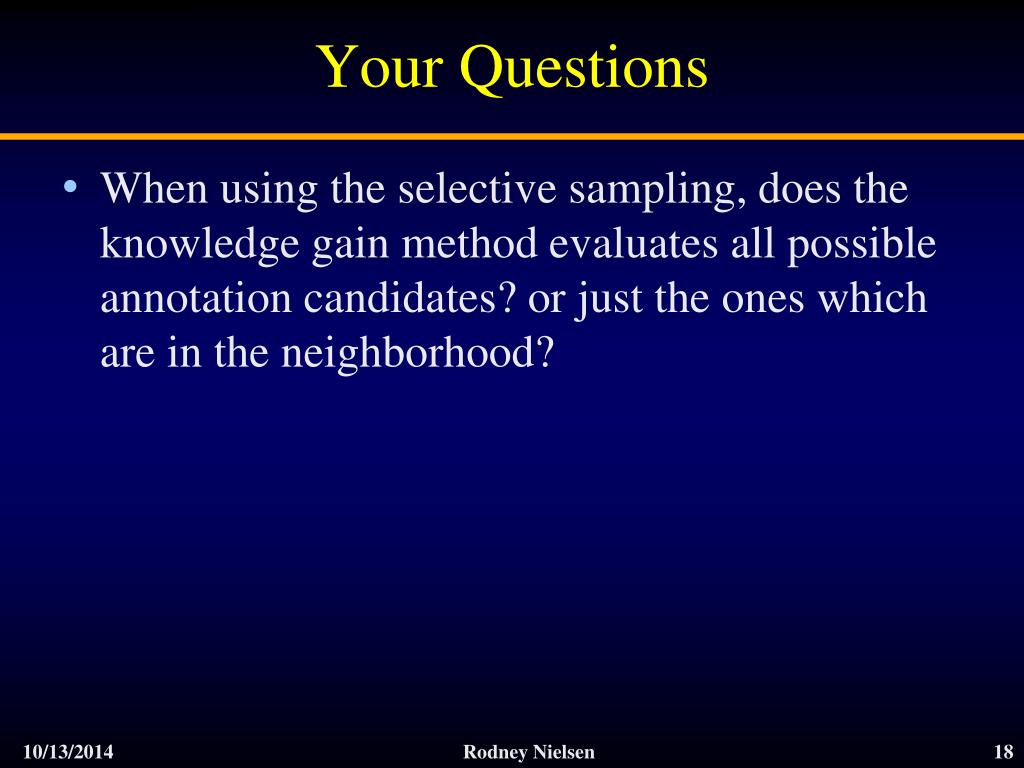 Your Questions

• When using the selective sampling, does the knowledge gain method evaluates all possible annotation candidates? or just the ones which are in the neighborhood?

10/13/2014

Rodney Nielsen

18